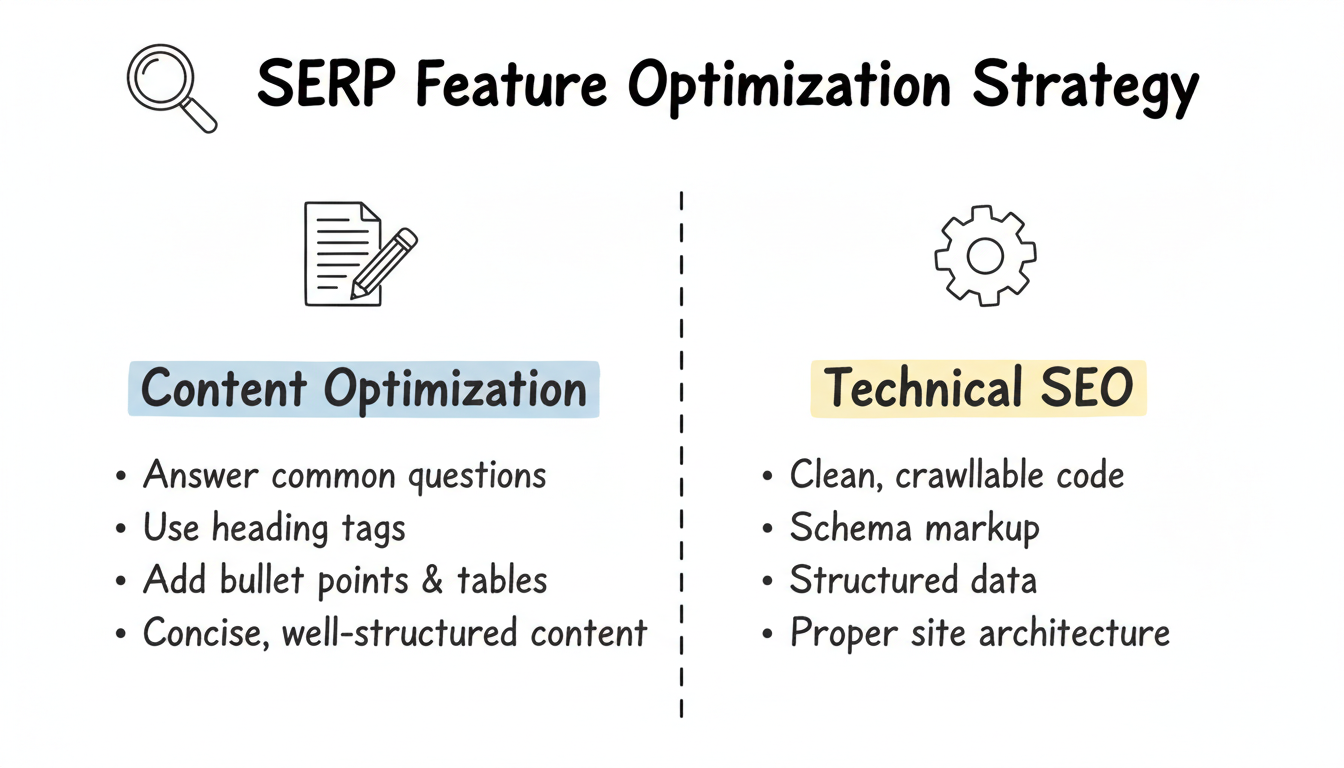 SERP Feature Optimization Strategy

Content Optimization

• Answer common questions
• Use heading tags
• Add bullet points & tables
• Concise, well-structured content

Technical SEO

• Clean, crawllable code
• Schema markup
• Structured data
• Proper site architecture